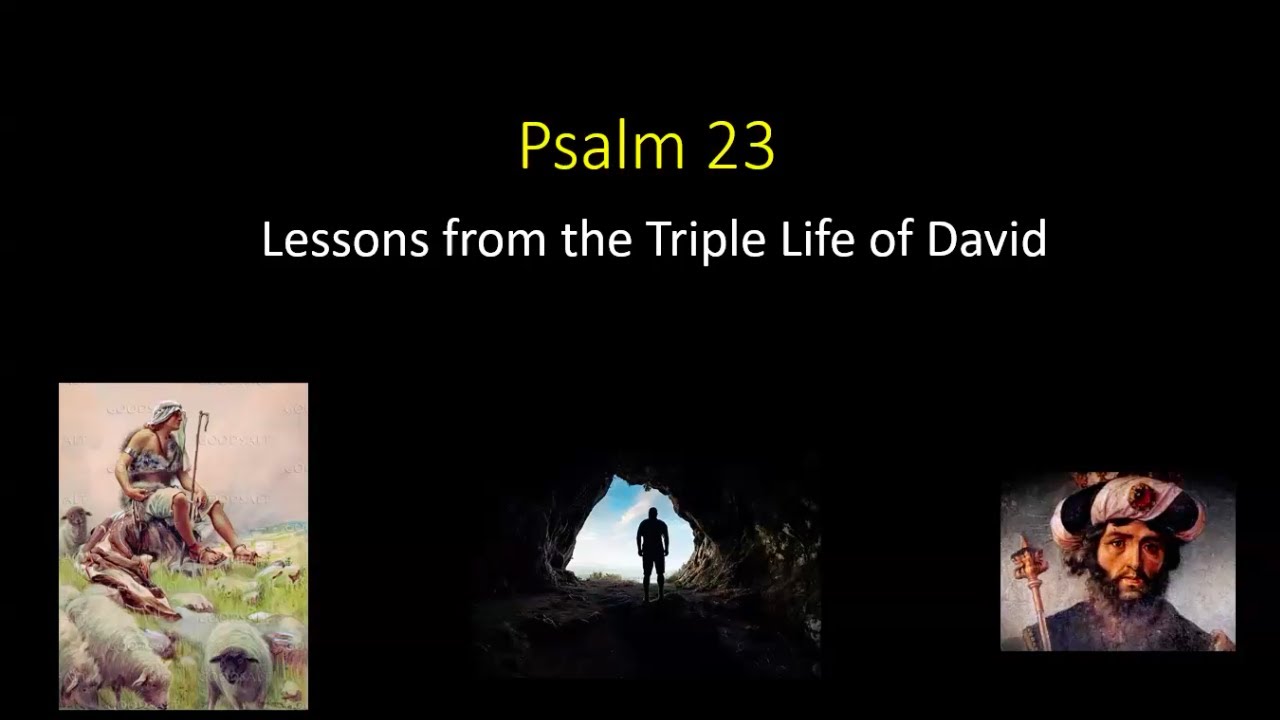 Psalm 23

Lessons from the Triple Life of David